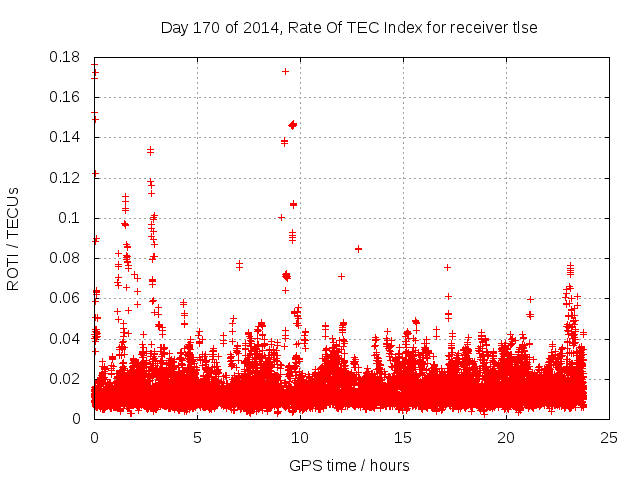 Day 170 of 2014, Rate Of TEC Index for receiver tlse

ROTI / TECUs

0.18
0.16
0.14
0.12
0.1
0.08
0.06
0.04
0.02
0

0
5
10
15
20
25

GPS time / hours